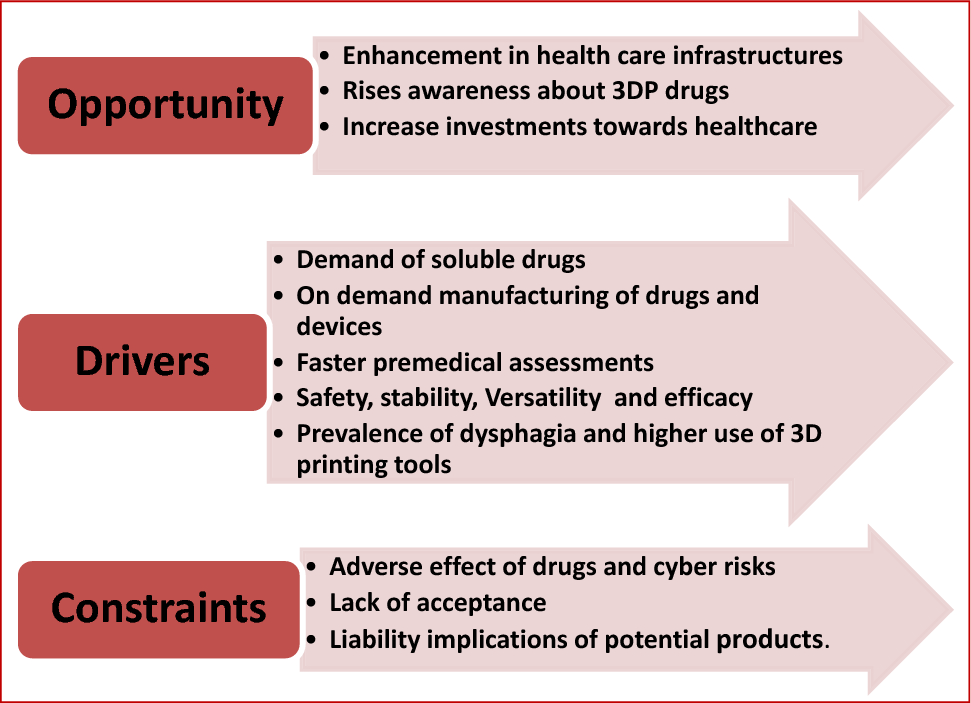 Opportunity

• Enhancement in health care infrastructures
• Rises awareness about 3DP drugs
• Increase investments towards healthcare

Drivers

• Demand of soluble drugs
• On demand manufacturing of drugs and devices
• Faster premedical assessments
• Safety, stability, Versatility and efficacy
• Prevalence of dysphagia and higher use of 3D printing tools

Constraints

• Adverse effect of drugs and cyber risks
• Lack of acceptance
• Liability implications of potential products.